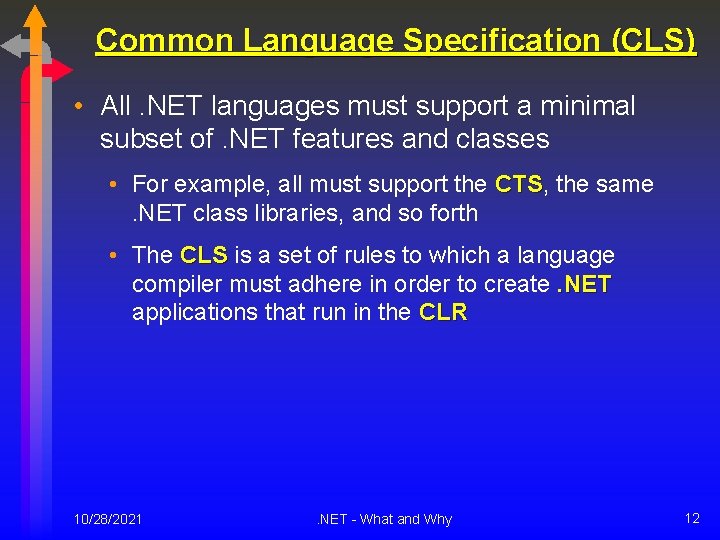 Common Language Specification (CLS)

• All .NET languages must support a minimal subset of .NET features and classes

• For example, all must support the CTS, the same .NET class libraries, and so forth

• The CLS is a set of rules to which a language compiler must adhere in order to create .NET applications that run in the CLR

10/28/2021

.NET - What and Why

12